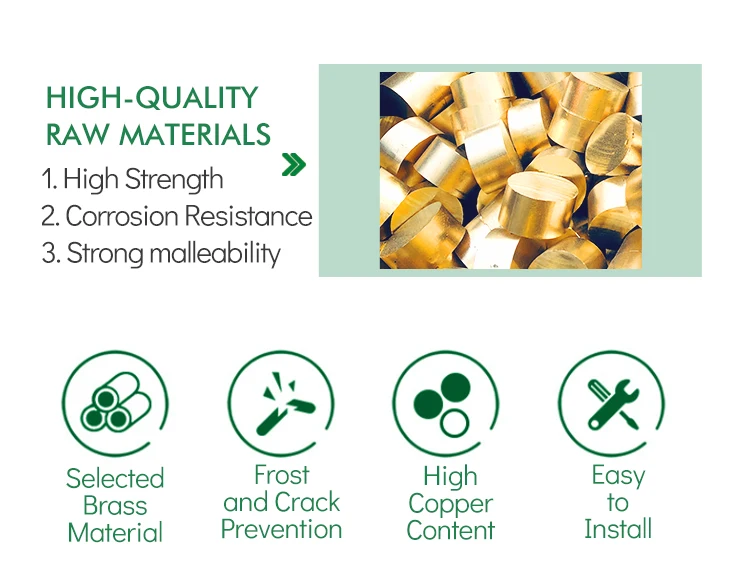 HIGH-QUALITY RAW MATERIALS

1. High Strength
2. Corrosion Resistance
3. Strong malleability

Selected Brass Material

Frost and Crack Prevention

High Copper Content

Easy to Install